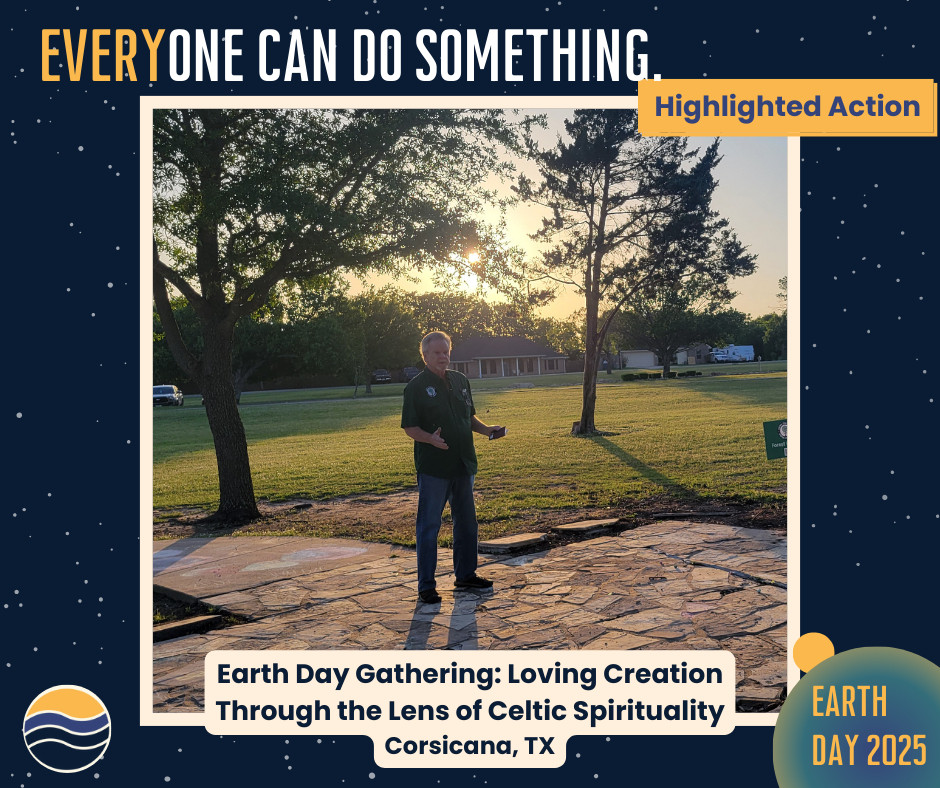 EVERYONE CAN DO SOMETHING.

Highlighted Action

Earth Day Gathering: Loving Creation Through the Lens of Celtic Spirituality
Corsicana, TX

EARTH DAY 2025